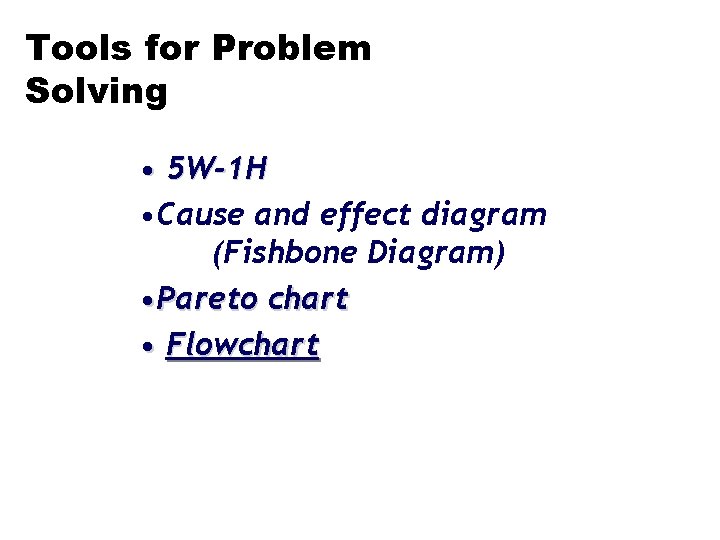 Tools for Problem Solving

• 5W-1H
•Cause and effect diagram (Fishbone Diagram)
•Pareto chart
• Flowchart